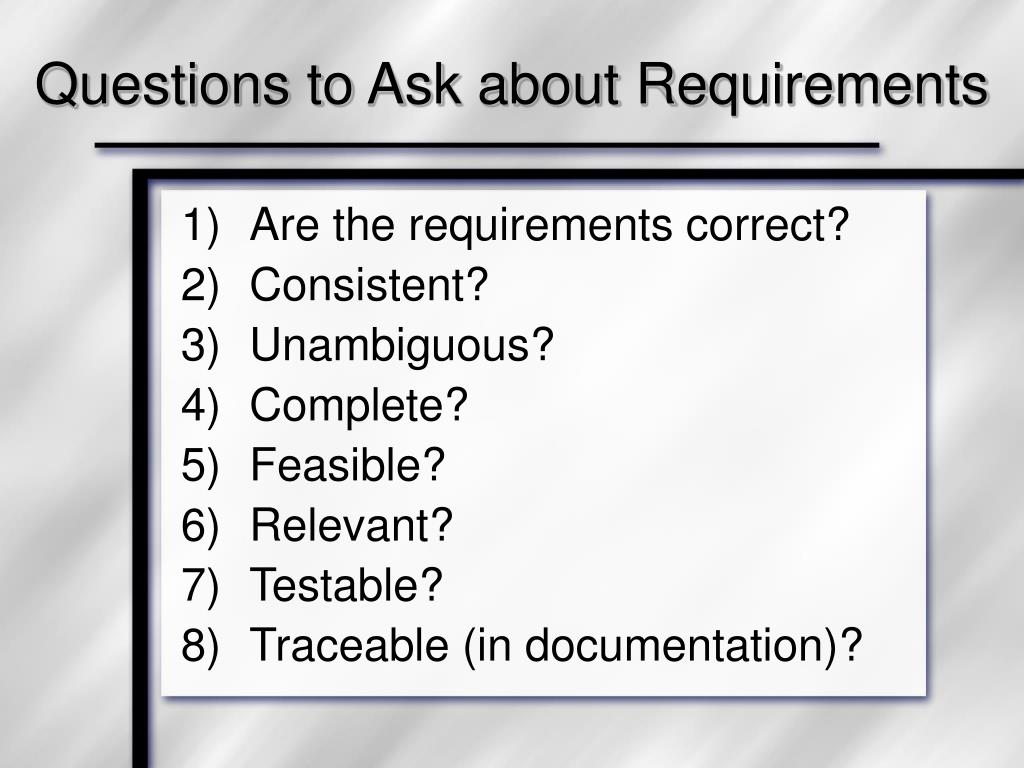 Questions to Ask about Requirements

1) Are the requirements correct?
2) Consistent?
3) Unambiguous?
4) Complete?
5) Feasible?
6) Relevant?
7) Testable?
8) Traceable (in documentation)?